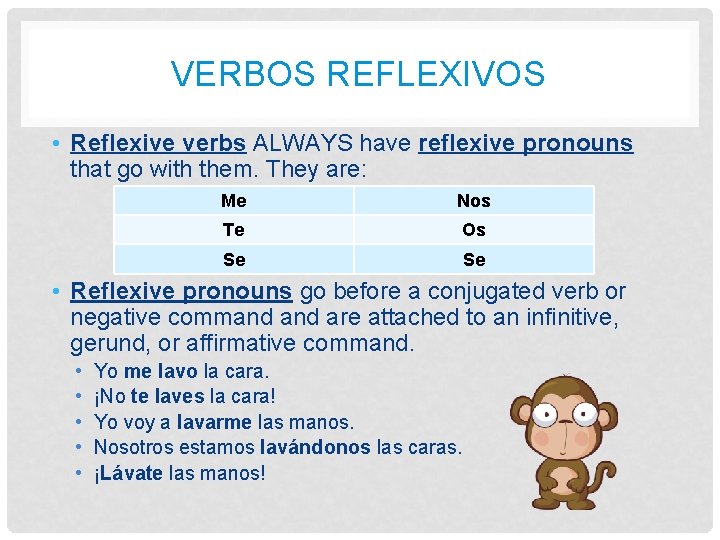 VERBOS REFLEXIVOS

• Reflexive verbs ALWAYS have reflexive pronouns that go with them. They are:

| Me | Nos |
|---|---|
| Te | Os |
| Se | Se |

• Reflexive pronouns go before a conjugated verb or negative command and are attached to an infinitive, gerund, or affirmative command.
  • Yo me lavo la cara.
  • ¡No te laves la cara!
  • Yo voy a lavarme las manos.
  • Nosotros estamos lavándonos las caras.
  • ¡Lávate las manos!